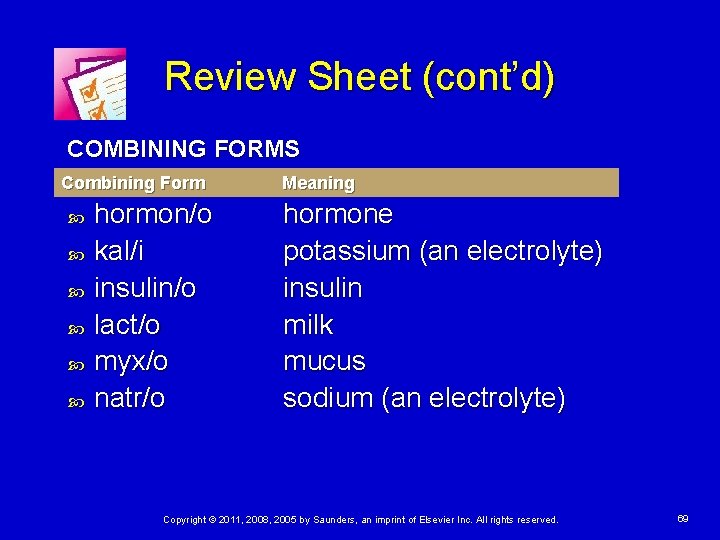 Review Sheet (cont'd)

COMBINING FORMS

| Combining Form | Meaning |
|---|---|
| hormon/o | hormone |
| kal/i | potassium (an electrolyte) |
| insulin/o | insulin |
| lact/o | milk |
| myx/o | mucus |
| natr/o | sodium (an electrolyte) |

Copyright © 2011, 2008, 2005 by Saunders, an imprint of Elsevier Inc. All rights reserved.

69